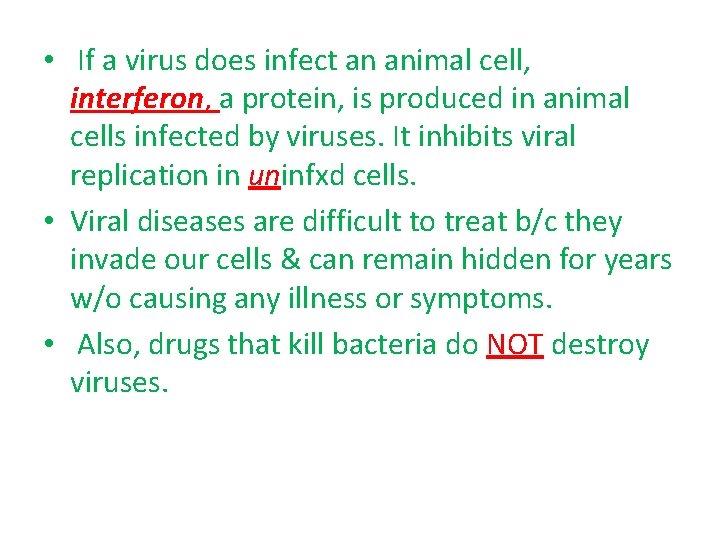 • If a virus does infect an animal cell, interferon, a protein, is produced in animal cells infected by viruses. It inhibits viral replication in uninfxd cells.

• Viral diseases are difficult to treat b/c they invade our cells & can remain hidden for years w/o causing any illness or symptoms.

• Also, drugs that kill bacteria do NOT destroy viruses.